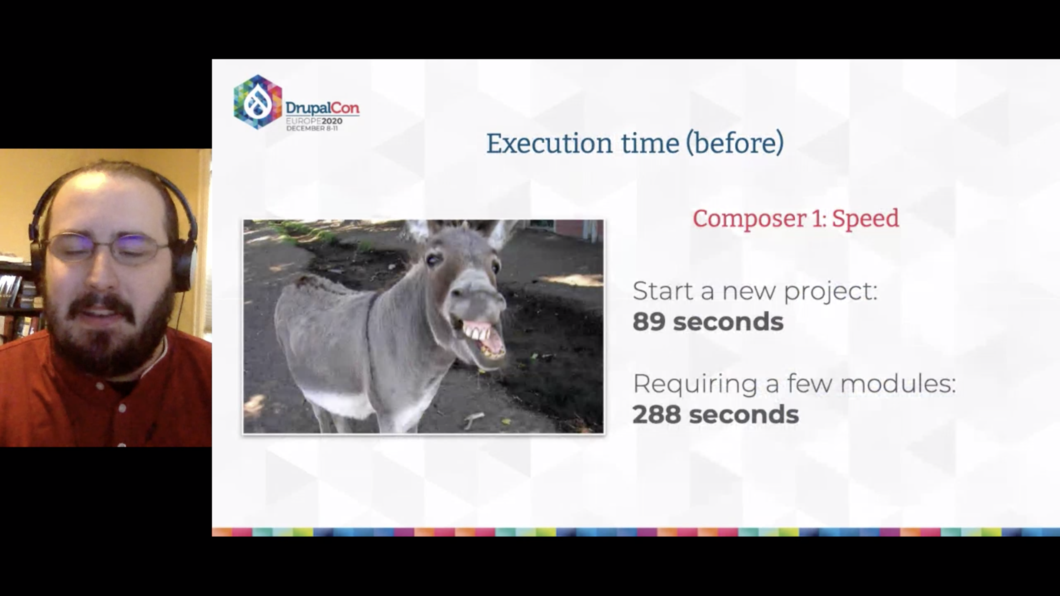 DrupalCon
EUROPE 2020
DECEMBER 8-11

Execution time (before)

Composer 1: Speed

Start a new project:
89 seconds

Requiring a few modules:
288 seconds